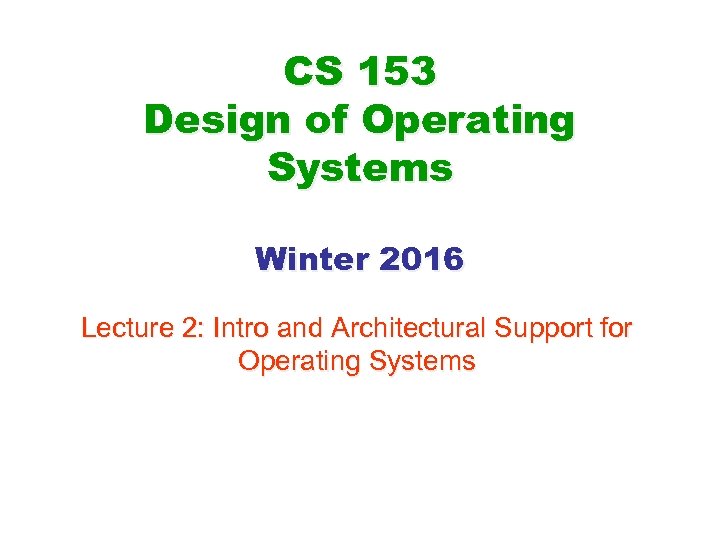 CS 153
Design of Operating Systems

Winter 2016

Lecture 2: Intro and Architectural Support for Operating Systems